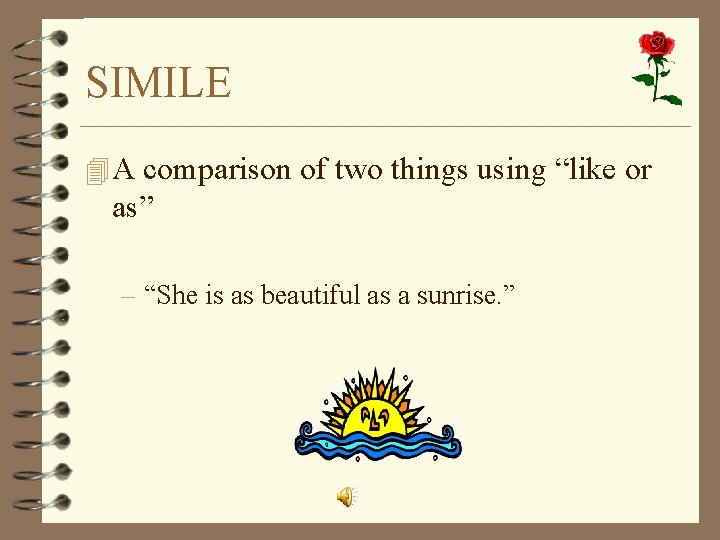 SIMILE

A comparison of two things using “like or as”

– “She is as beautiful as a sunrise.”